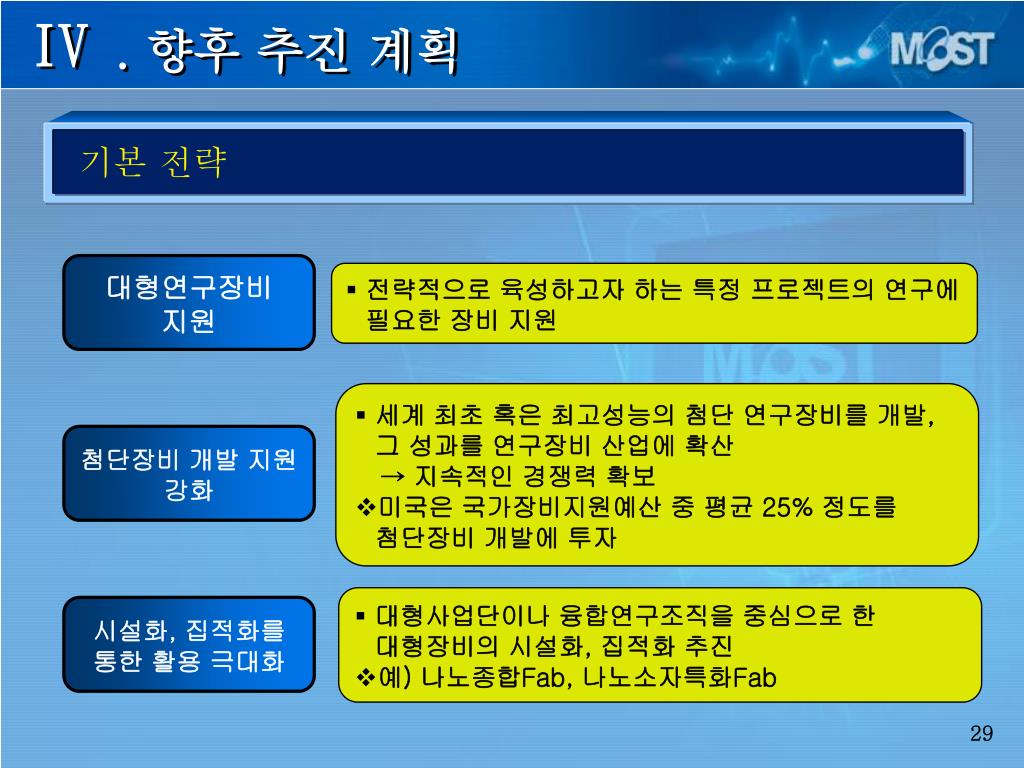 Ⅳ . 향후 추진 계획

MOST

기본 전략

대형연구장비 지원

▪ 전략적으로 육성하고자 하는 특정 프로젝트의 연구에 필요한 장비 지원

첨단장비 개발 지원 강화

▪ 세계 최초 혹은 최고성능의 첨단 연구장비를 개발, 그 성과를 연구장비 산업에 확산
→ 지속적인 경쟁력 확보
❖미국은 국가장비지원예산 중 평균 25% 정도를 첨단장비 개발에 투자

시설화, 집적화를 통한 활용 극대화

▪ 대형사업단이나 융합연구조직을 중심으로 한 대형장비의 시설화, 집적화 추진
❖예) 나노종합Fab, 나노소자특화Fab

29